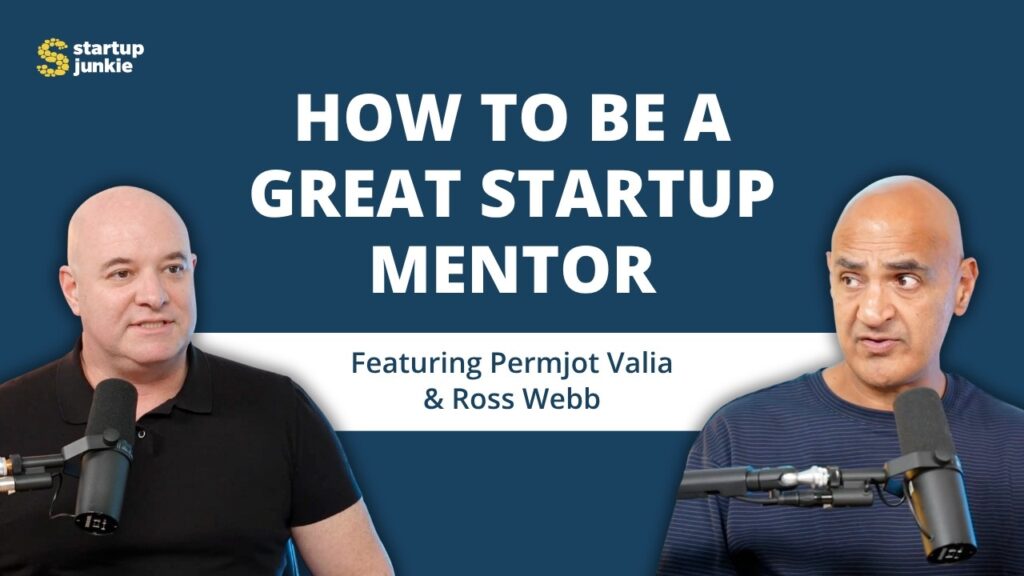 startup
junkie

HOW TO BE A GREAT STARTUP MENTOR

Featuring Permjot Valia & Ross Webb